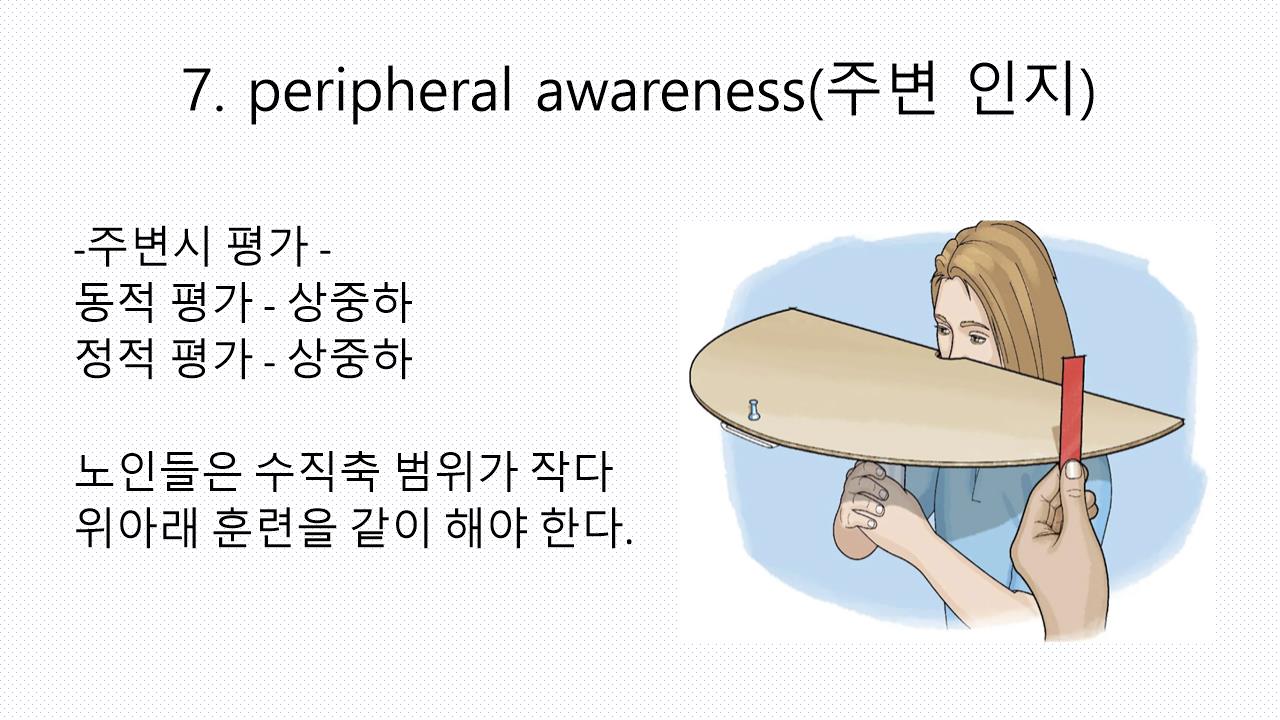 7. peripheral awareness(주변 인지)

-주변시 평가 -
동적 평가 - 상중하
정적 평가 - 상중하

노인들은 수직축 범위가 작다
위아래 훈련을 같이 해야 한다.